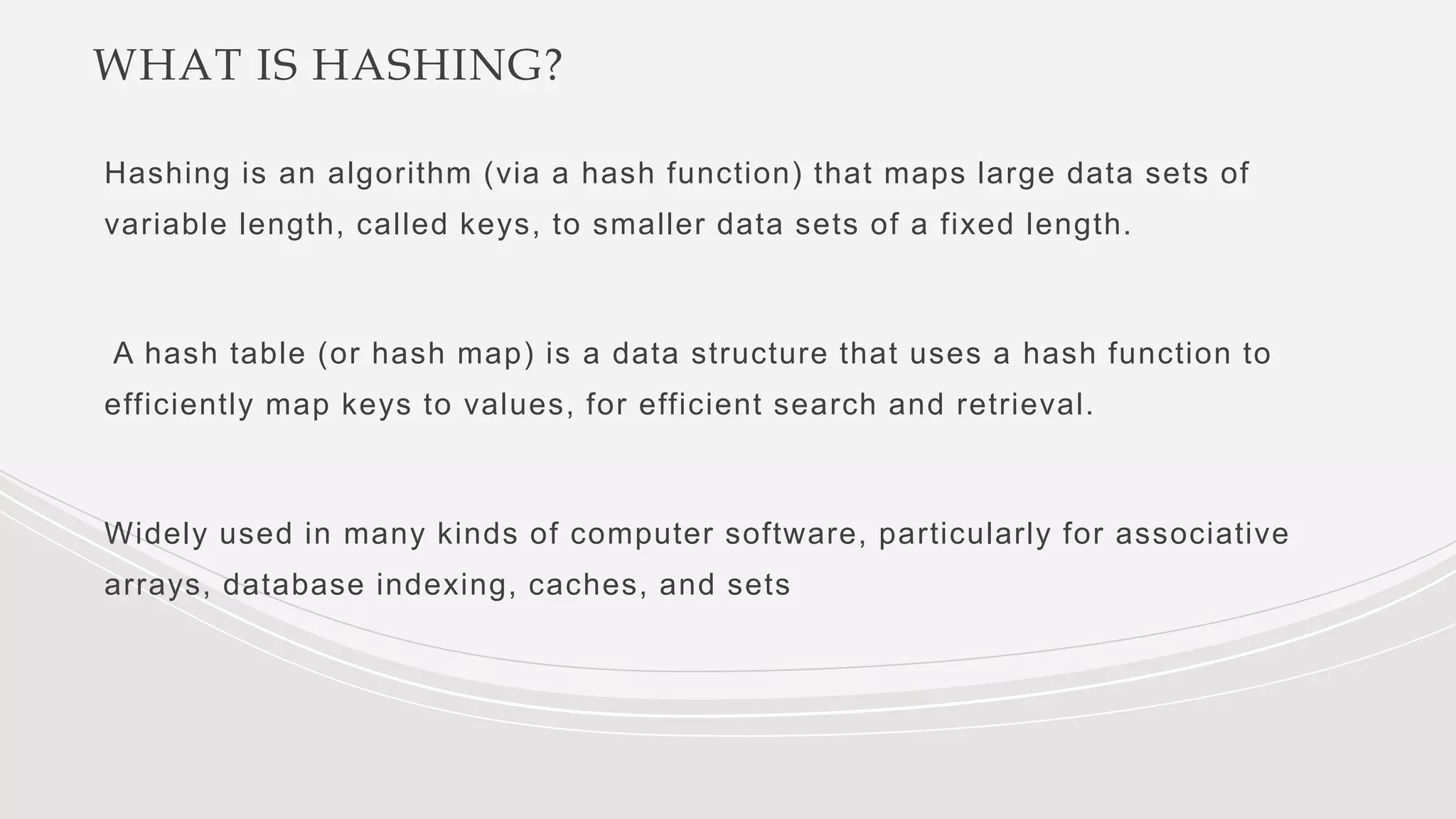 WHAT IS HASHING?

Hashing is an algorithm (via a hash function) that maps large data sets of variable length, called keys, to smaller data sets of a fixed length.

A hash table (or hash map) is a data structure that uses a hash function to efficiently map keys to values, for efficient search and retrieval.

Widely used in many kinds of computer software, particularly for associative arrays, database indexing, caches, and sets